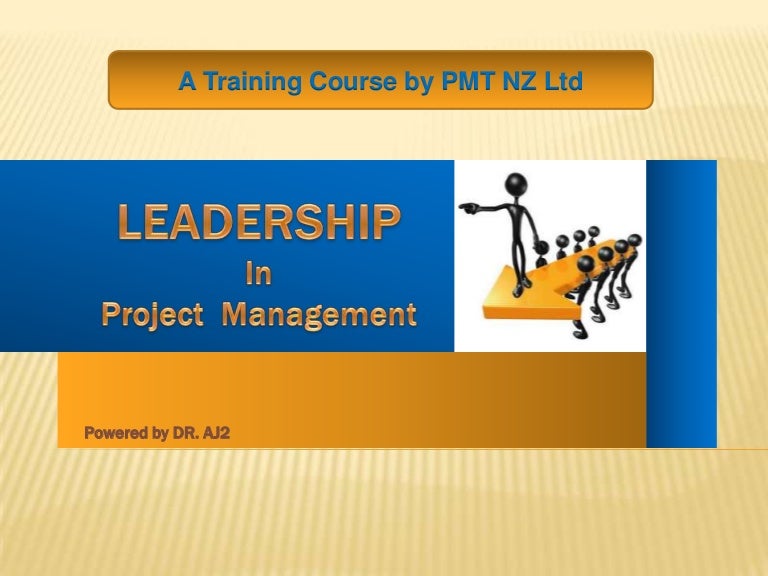 A Training Course by PMT NZ Ltd

LEADERSHIP
In
Project Management

Powered by DR. AJ2